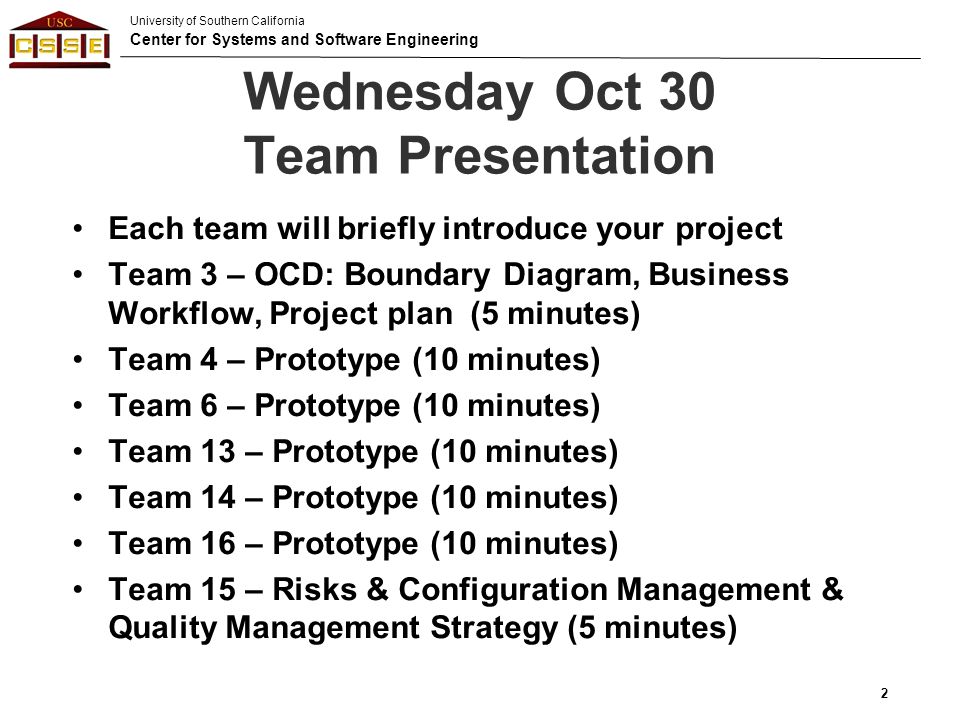 USC
CSSE

University of Southern California
Center for Systems and Software Engineering

Wednesday Oct 30
Team Presentation

• Each team will briefly introduce your project
• Team 3 – OCD: Boundary Diagram, Business Workflow, Project plan (5 minutes)
• Team 4 – Prototype (10 minutes)
• Team 6 – Prototype (10 minutes)
• Team 13 – Prototype (10 minutes)
• Team 14 – Prototype (10 minutes)
• Team 16 – Prototype (10 minutes)
• Team 15 – Risks & Configuration Management & Quality Management Strategy (5 minutes)

2